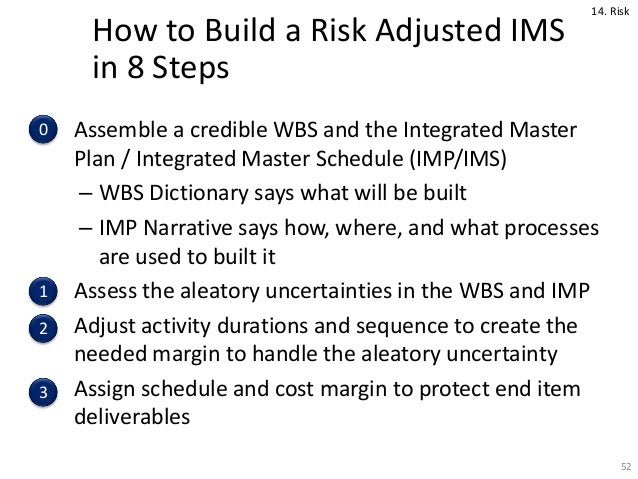 14. Risk

How to Build a Risk Adjusted IMS in 8 Steps

0 Assemble a credible WBS and the Integrated Master Plan / Integrated Master Schedule (IMP/IMS)
– WBS Dictionary says what will be built
– IMP Narrative says how, where, and what processes are used to built it

1 Assess the aleatory uncertainties in the WBS and IMP

2 Adjust activity durations and sequence to create the needed margin to handle the aleatory uncertainty

3 Assign schedule and cost margin to protect end item deliverables

52